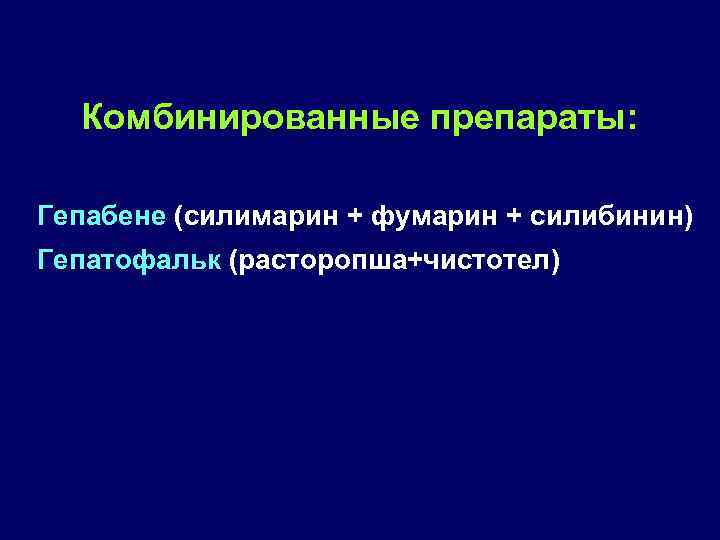 Комбинированные препараты:

Гепабене (силимарин + фумарин + силибинин)
Гепатофальк (расторопша+чистотел)